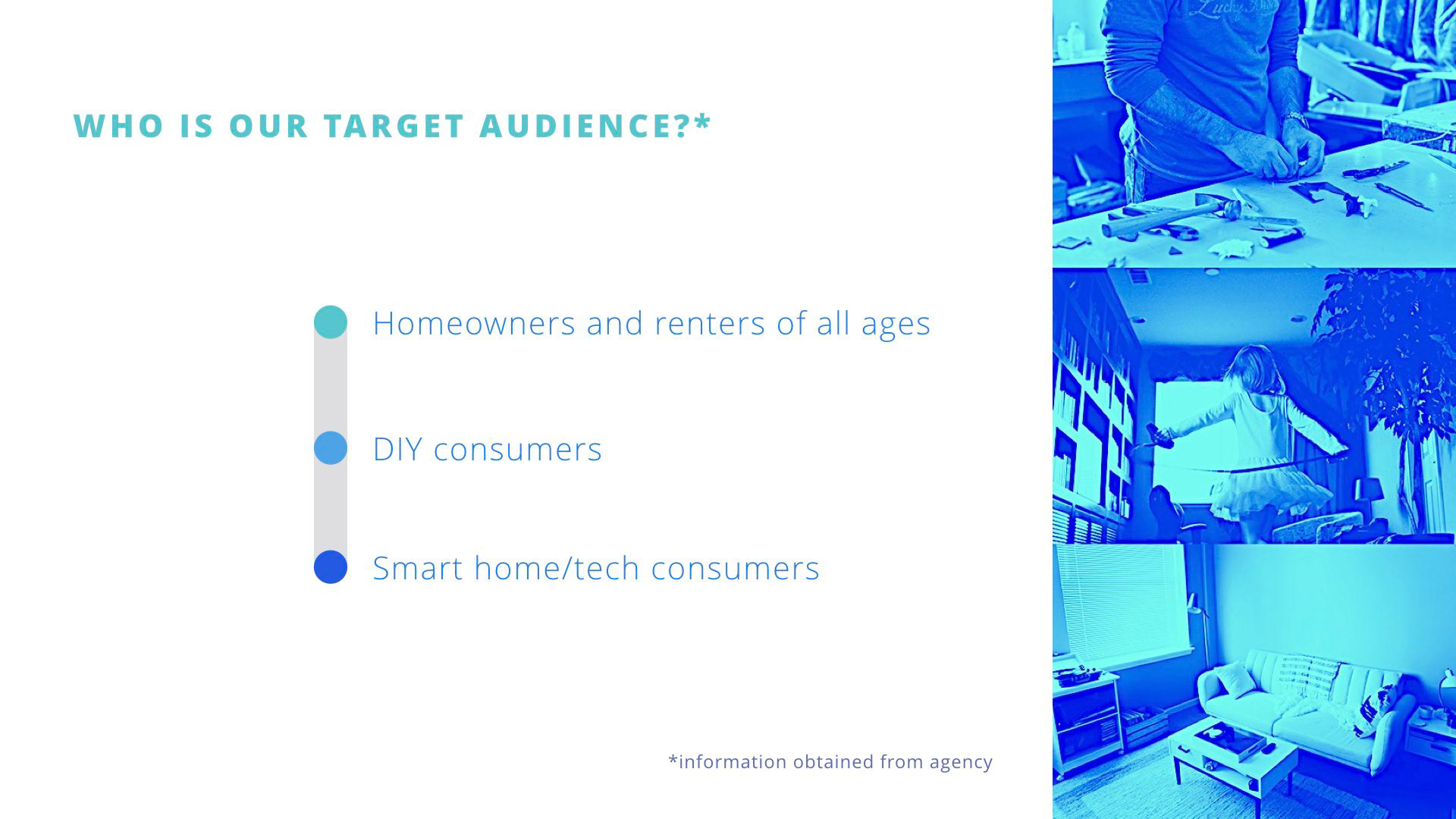 WHO IS OUR TARGET AUDIENCE?*

Homeowners and renters of all ages

DIY consumers

Smart home/tech consumers

*information obtained from agency